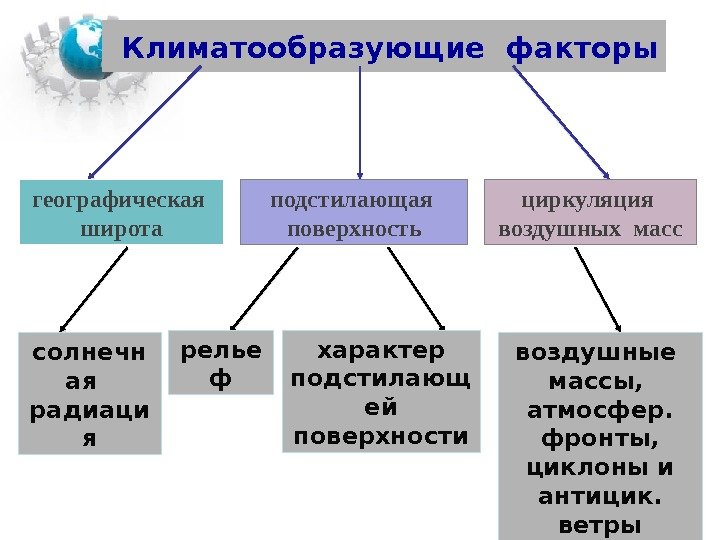 Климатообразующие факторы

географическая широта

подстилающая поверхность

циркуляция воздушных масс

солнечная радиация

рельеф

характер подстилающей поверхности

воздушные массы, атмосфер. фронты, циклоны и антицик. ветры